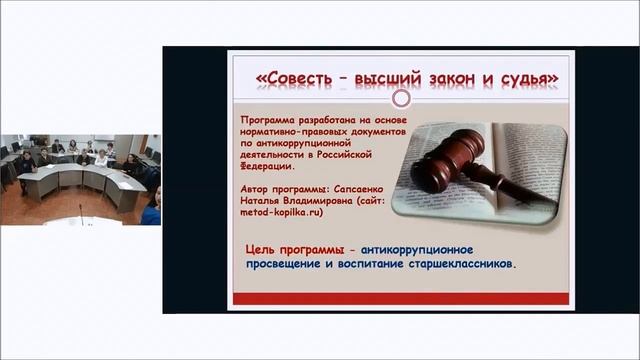 «Совесть – высший закон и судья»

Программа разработана на основе нормативно-правовых документов по антикоррупционной деятельности в Российской Федерации.

Автор программы: Сапсаенко Наталья Владимировна (сайт: metod-kopilka.ru)

Цель программы - антикоррупционное просвещение и воспитание старшеклассников.